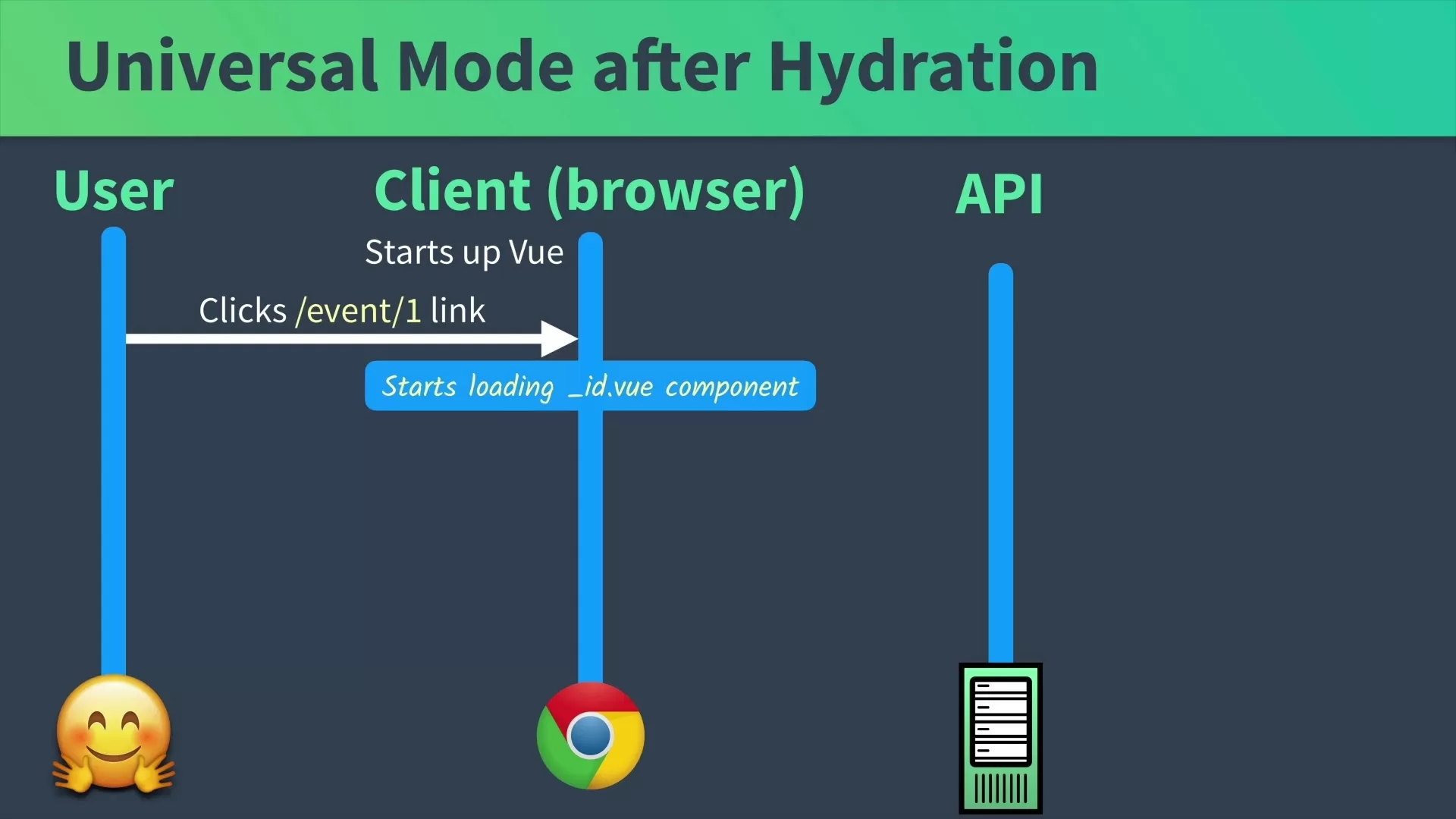 Universal Mode after Hydration

User

Client (browser)

API

Starts up Vue

Clicks /event/1 link

Starts loading _id.vue component